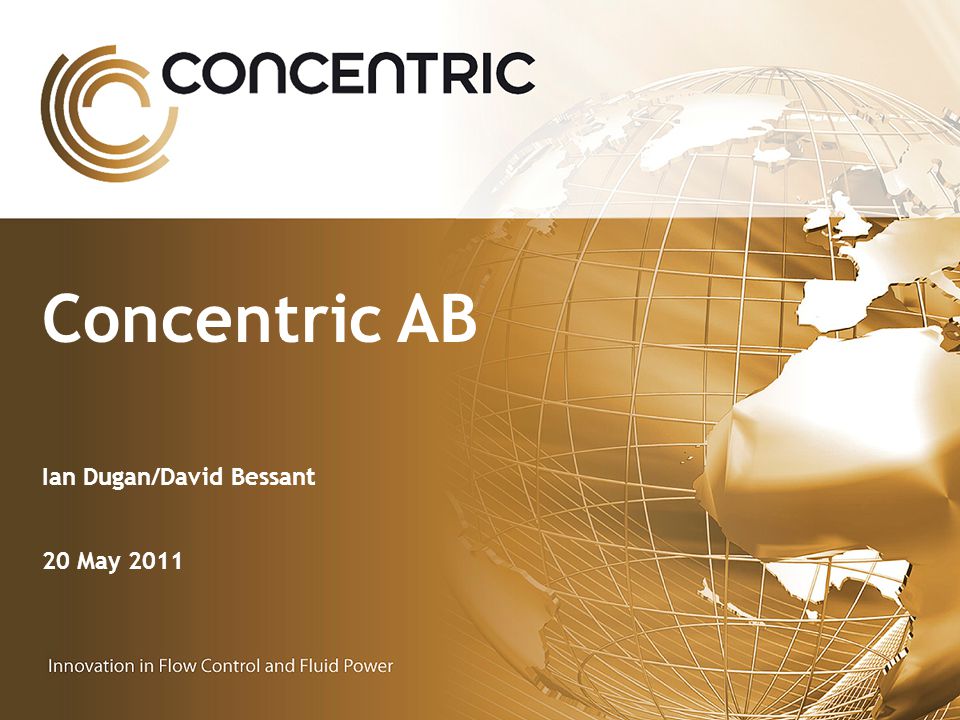 CONCENTRIC

Concentric AB

Ian Dugan/David Bessant

20 May 2011

Innovation in Flow Control and Fluid Power